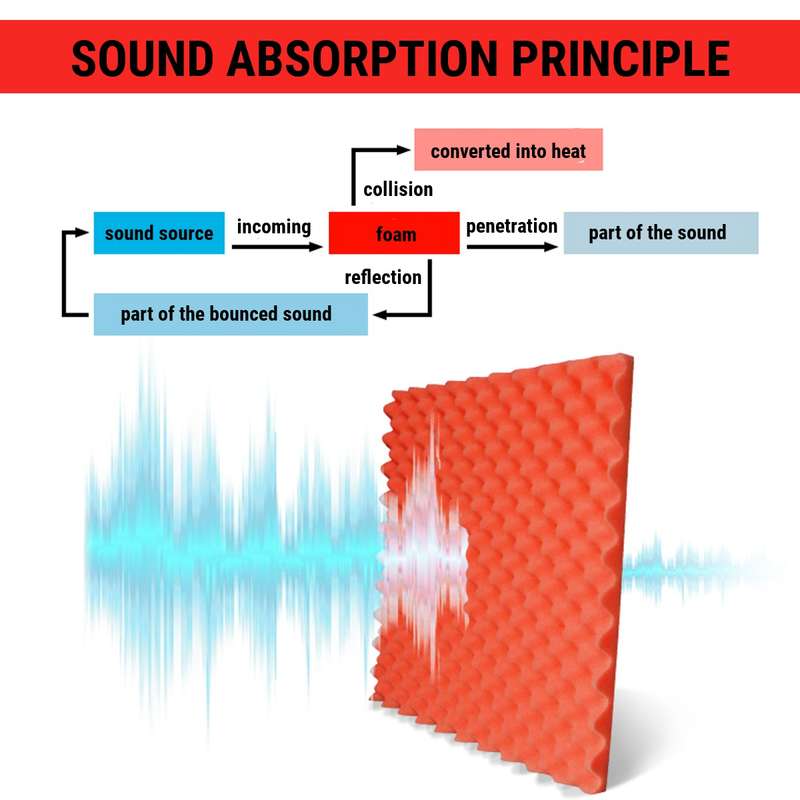 SOUND ABSORPTION PRINCIPLE

converted into heat

collision

sound source

incoming

foam

penetration

part of the sound

reflection

part of the bounced sound